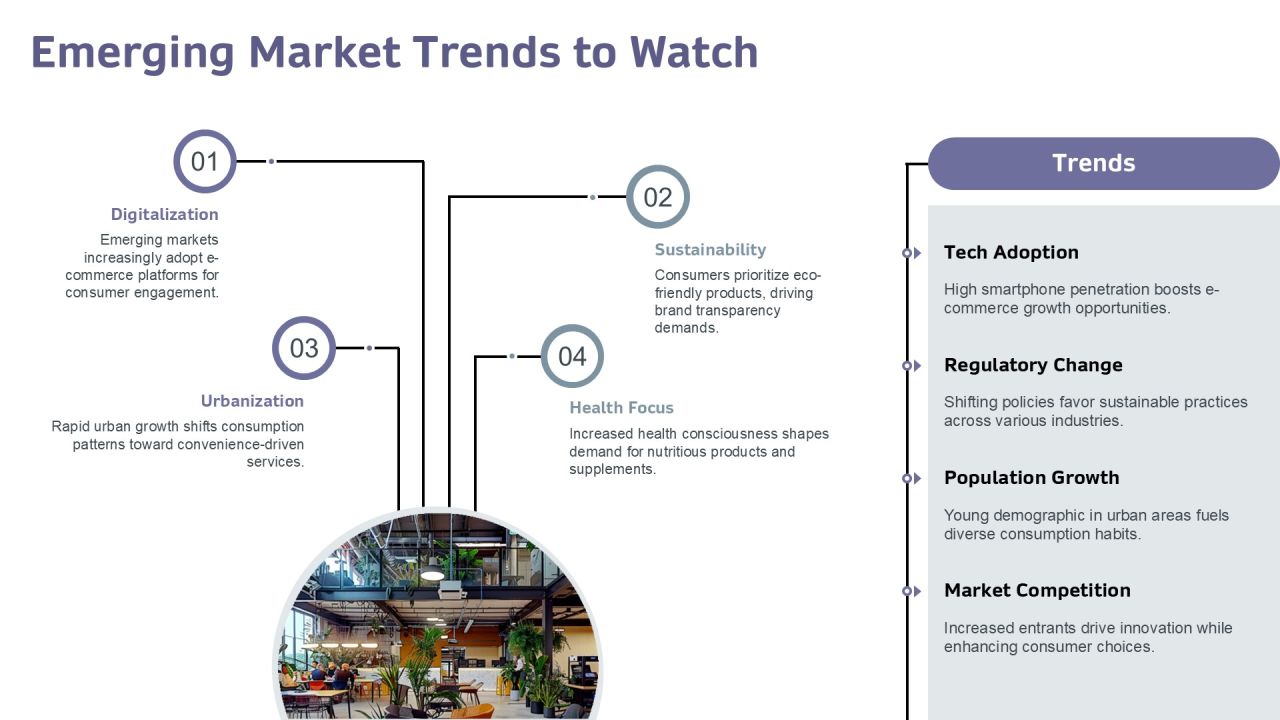 Emerging Market Trends to Watch

01

Digitalization

Emerging markets increasingly adopt e-commerce platforms for consumer engagement.

02

Sustainability

Consumers prioritize eco-friendly products, driving brand transparency demands.

03

Urbanization

Rapid urban growth shifts consumption patterns toward convenience-driven services.

04

Health Focus

Increased health consciousness shapes demand for nutritious products and supplements.

Trends

Tech Adoption

High smartphone penetration boosts e-commerce growth opportunities.

Regulatory Change

Shifting policies favor sustainable practices across various industries.

Population Growth

Young demographic in urban areas fuels diverse consumption habits.

Market Competition

Increased entrants drive innovation while enhancing consumer choices.